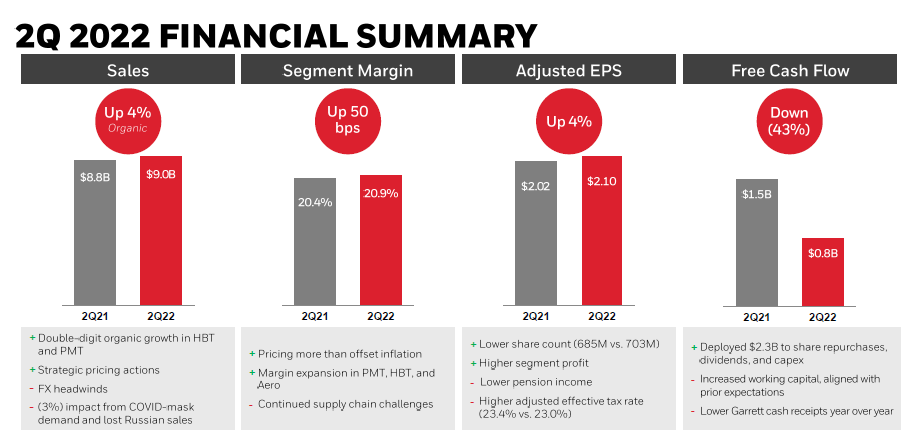 2Q 2022 FINANCIAL SUMMARY

Sales

Up 4%
Organic

$8.8B
$9.0B
2Q21
2Q22

+ Double-digit organic growth in HBT and PMT
+ Strategic pricing actions
- FX headwinds
- (3%) impact from COVID-mask demand and lost Russian sales

Segment Margin

Up 50 bps

20.4%
20.9%
2Q21
2Q22

+ Pricing more than offset inflation
+ Margin expansion in PMT, HBT, and Aero
- Continued supply chain challenges

Adjusted EPS

Up 4%

$2.02
$2.10
2Q21
2Q22

+ Lower share count (685M vs. 703M)
+ Higher segment profit
- Lower pension income
- Higher adjusted effective tax rate (23.4% vs. 23.0%)

Free Cash Flow

Down (43%)

$1.5B
$0.8B
2Q21
2Q22

+ Deployed $2.3B to share repurchases, dividends, and capex
- Increased working capital, aligned with prior expectations
- Lower Garrett cash receipts year over year